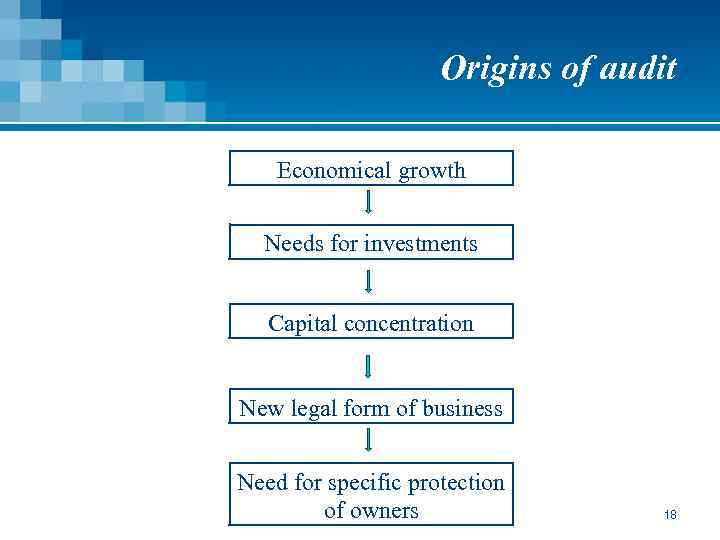 Origins of audit

Economical growth

Needs for investments

Capital concentration

New legal form of business

Need for specific protection of owners

18